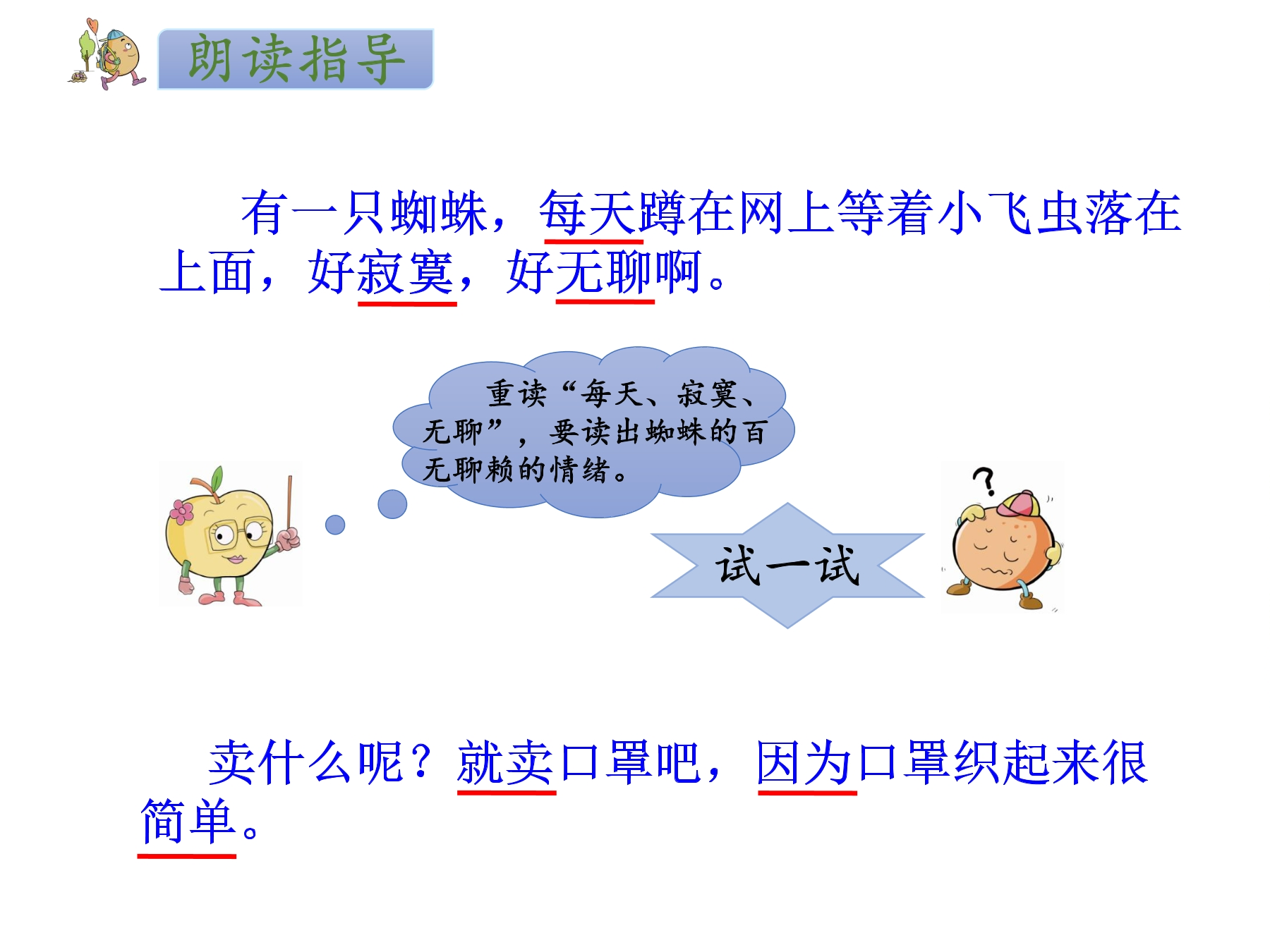 朗读指导

有一只蜘蛛，每天蹲在网上等着小飞虫落在上面，好寂寞，好无聊啊。

重读“每天、寂寞、无聊”，要读出蜘蛛的百无聊赖的情绪。

试一试

?

卖什么呢？就卖口罩吧，因为口罩织起来很简单。